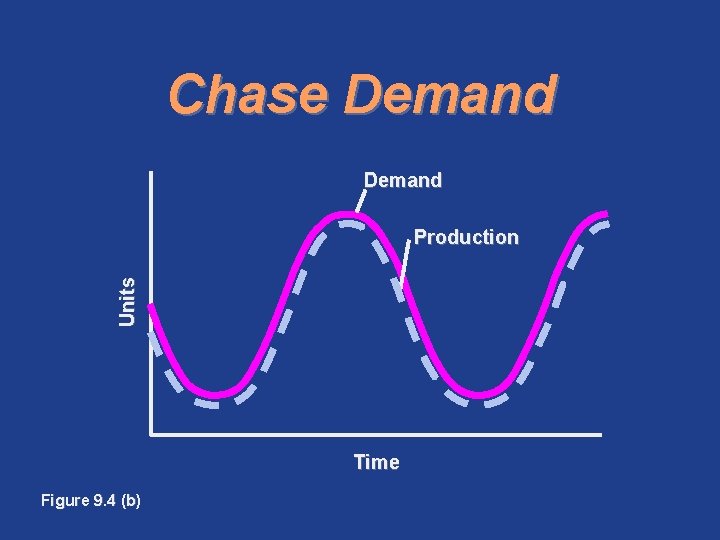 Chase Demand

Demand

Production

Units

Time

Figure 9.4 (b)